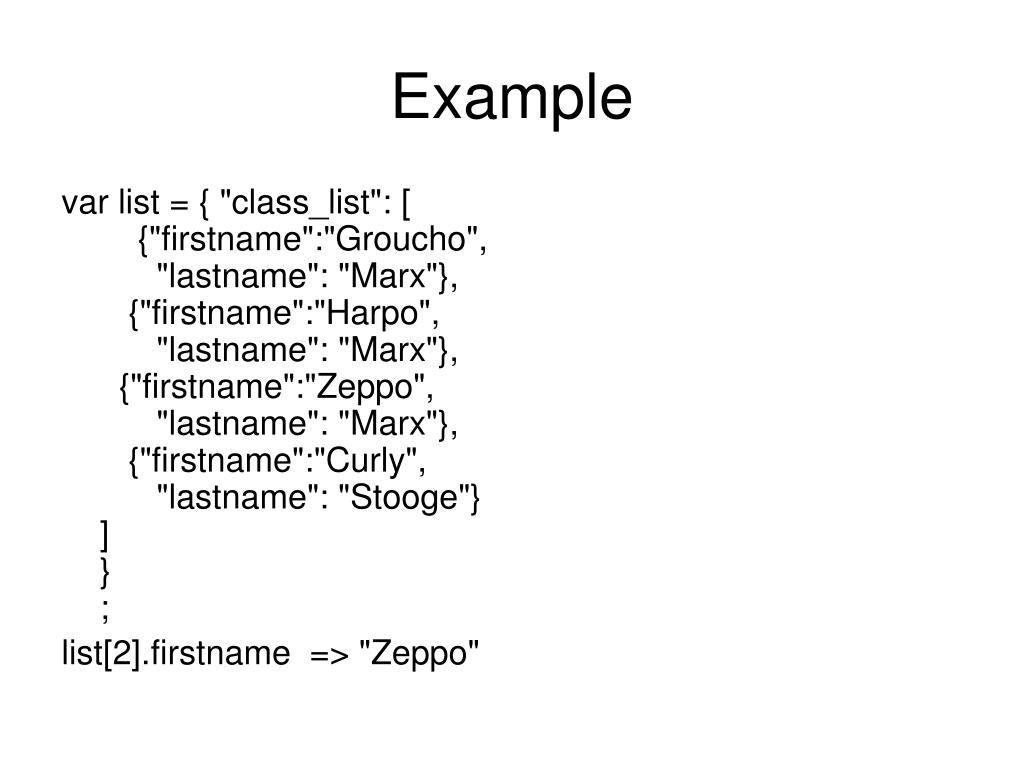 Example

var list = { "class_list": [
{"firstname":"Groucho",
"lastname": "Marx"},
{"firstname":"Harpo",
"lastname": "Marx"},
{"firstname":"Zeppo",
"lastname": "Marx"},
{"firstname":"Curly",
"lastname": "Stooge"}
]
}
;
list[2].firstname => "Zeppo"